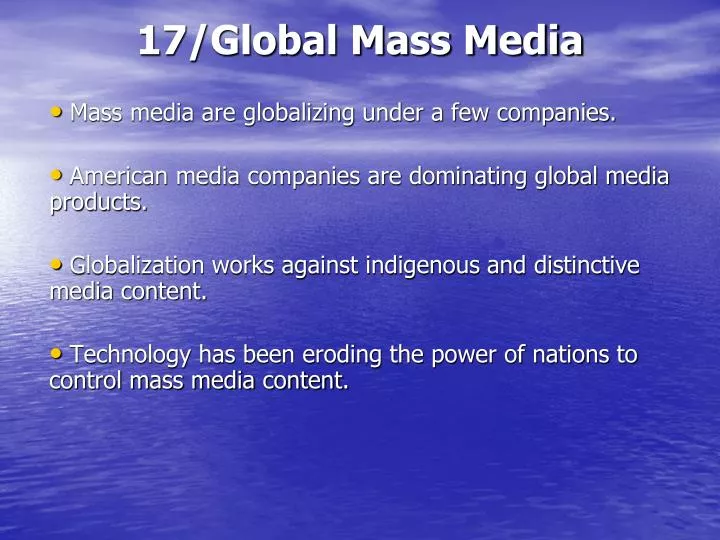 17/Global Mass Media

• Mass media are globalizing under a few companies.

• American media companies are dominating global media products.

• Globalization works against indigenous and distinctive media content.

• Technology has been eroding the power of nations to control mass media content.